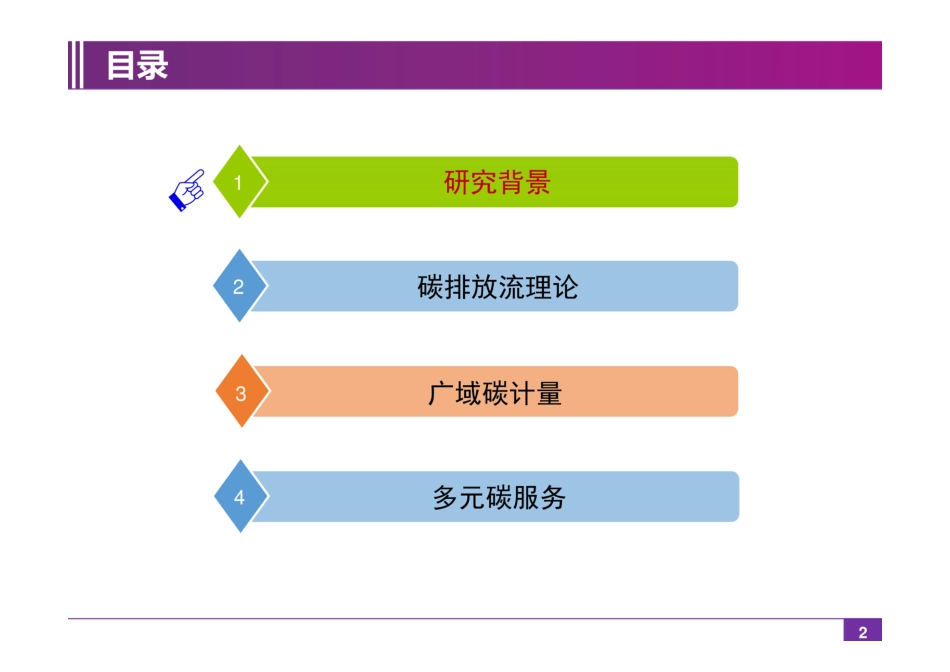 目录

1 研究背景

2 碳排放流理论

3 广域碳计量

4 多元碳服务

2